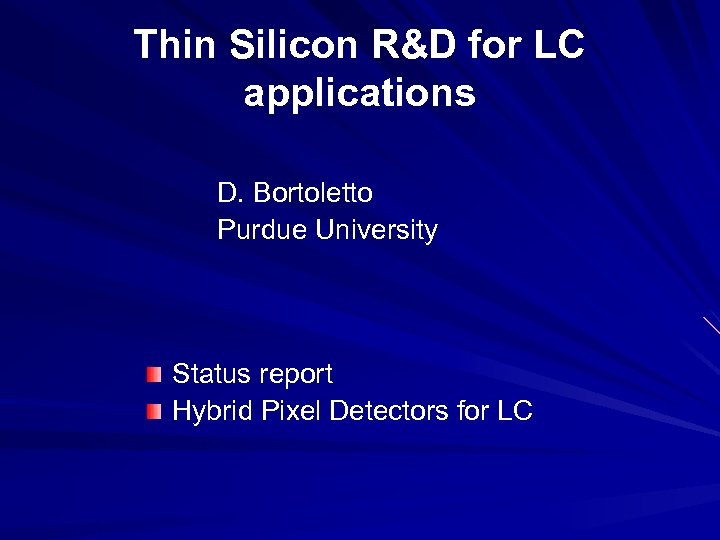 Thin Silicon R&D for LC applications

D. Bortoletto
Purdue University

Status report
Hybrid Pixel Detectors for LC